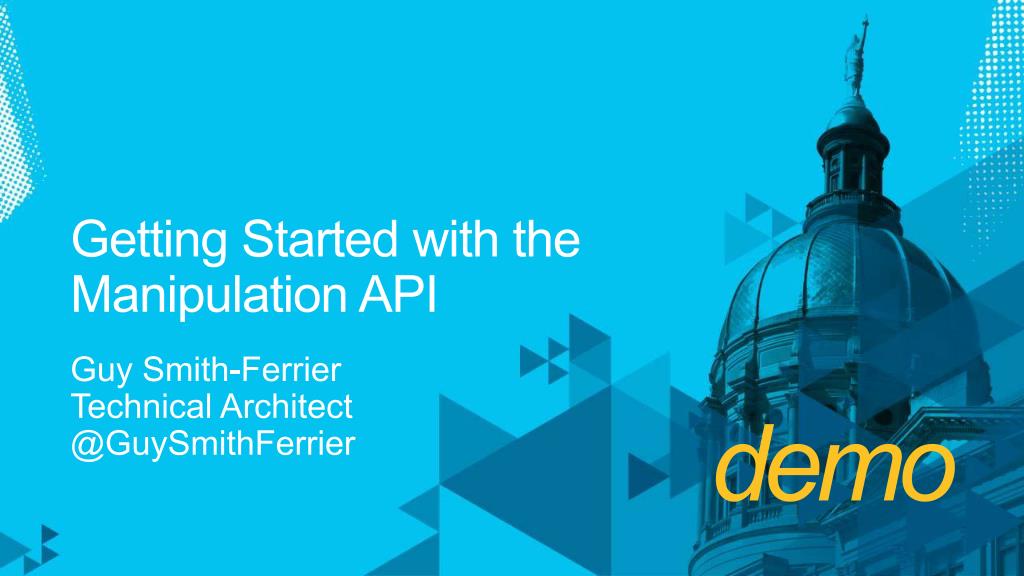 Getting Started with the Manipulation API

Guy Smith-Ferrier
Technical Architect
@GuySmithFerrier

demo